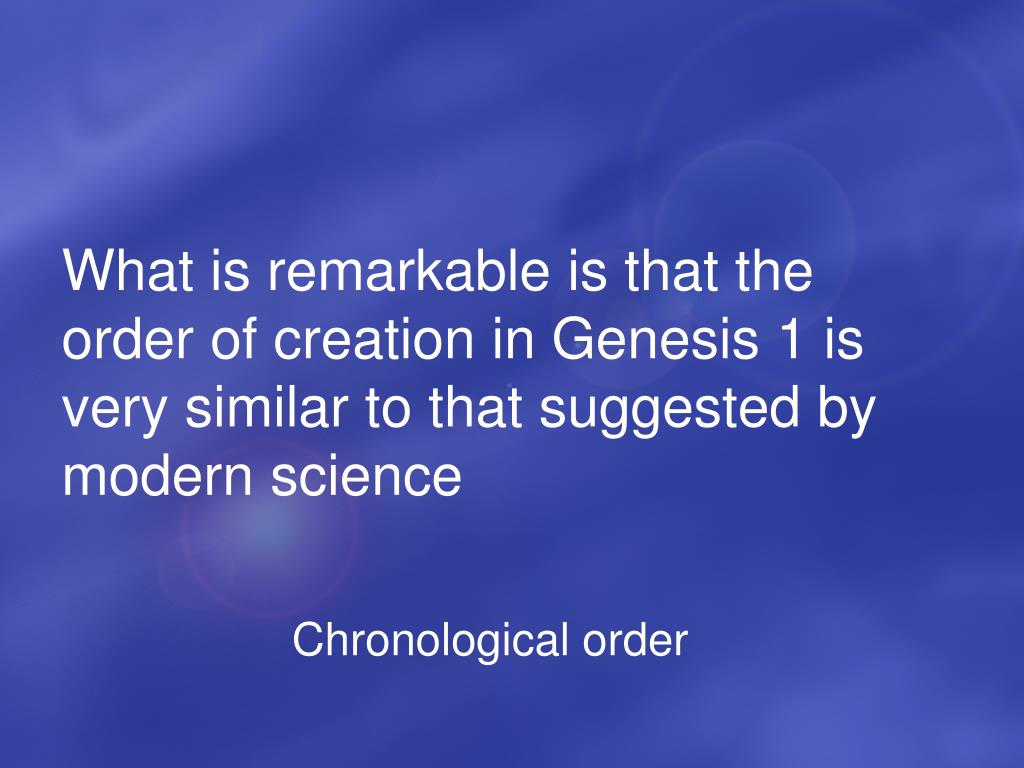 What is remarkable is that the order of creation in Genesis 1 is very similar to that suggested by modern science

Chronological order